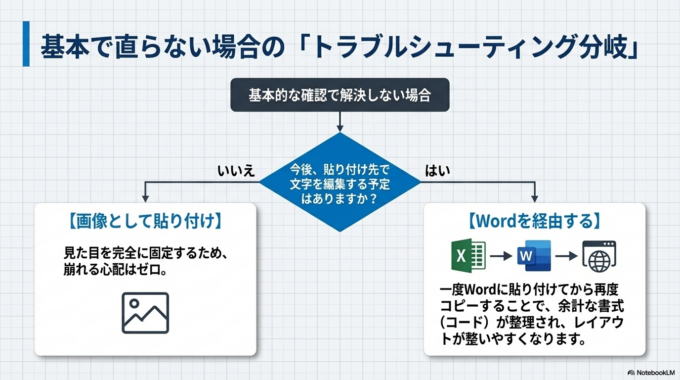 基本で直らない場合の「トラブルシューティング分岐」

基本的な確認で解決しない場合

今後、貼り付け先で文字を編集する予定はありますか？

いいえ

はい

【画像として貼り付け】

見た目を完全に固定するため、崩れる心配はゼロ。

【Wordを経由する】

X

W

一度Wordに貼り付けてから再度コピーすることで、余計な書式（コード）が整理され、レイアウトが整いやすくなります。

NotebookLM